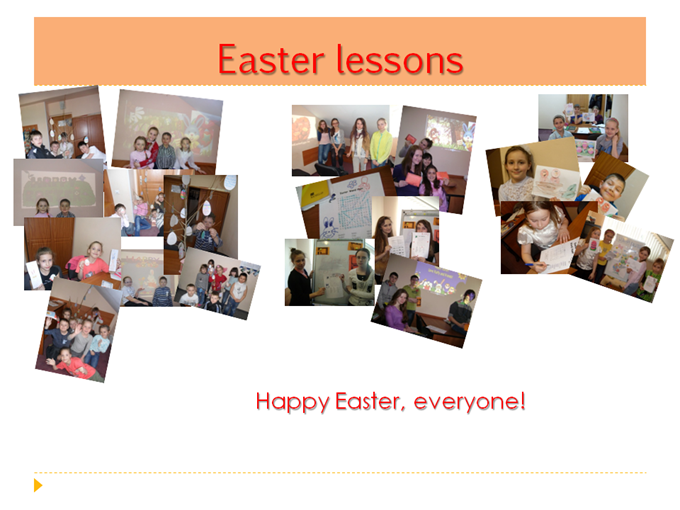 Easter lessons

Happy Easter, everyone!